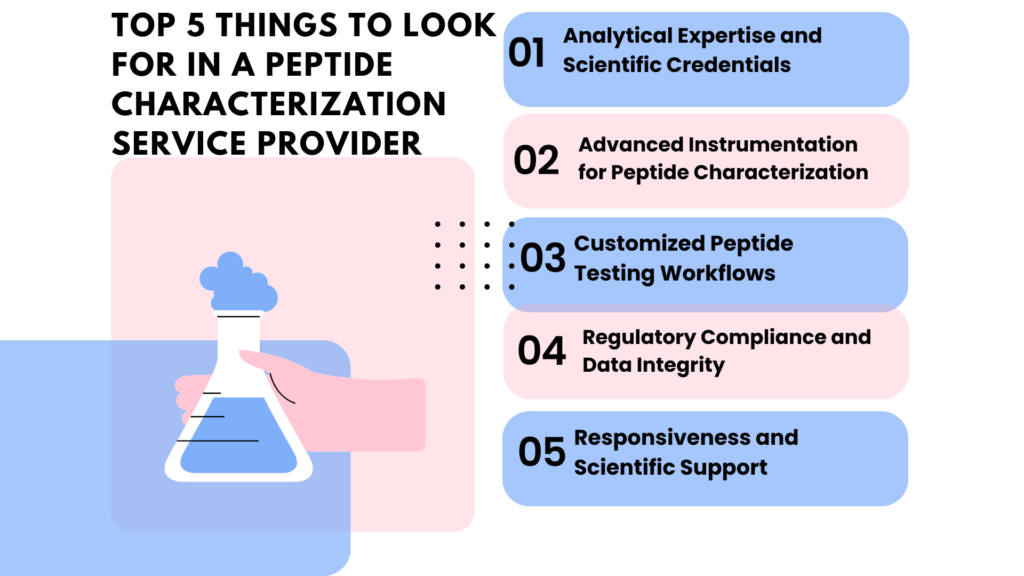 TOP 5 THINGS TO LOOK FOR IN A PEPTIDE CHARACTERIZATION SERVICE PROVIDER

01 Analytical Expertise and Scientific Credentials

02 Advanced Instrumentation for Peptide Characterization

03 Customized Peptide Testing Workflows

04 Regulatory Compliance and Data Integrity

05 Responsiveness and Scientific Support